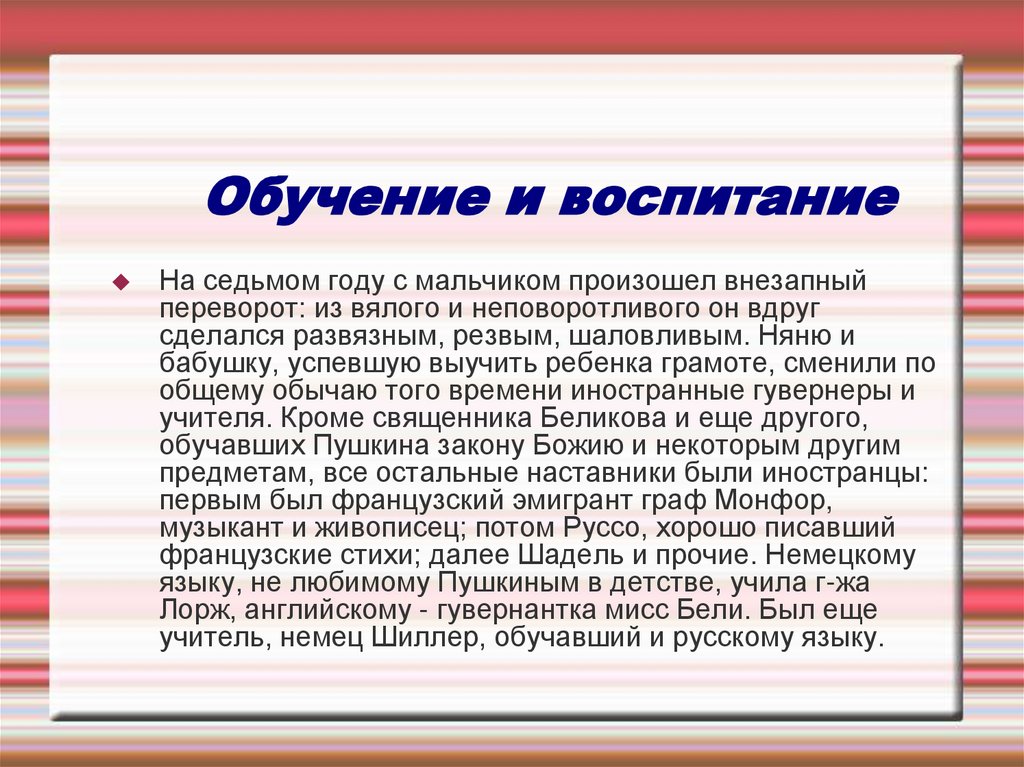 Обучение и воспитание

На седьмом году с мальчиком произошел внезапный переворот: из вялого и неповоротливого он вдруг сделался развязным, резвым, шаловливым. Няню и бабушку, успевшую выучить ребенка грамоте, сменили по общему обычаю того времени иностранные гувернеры и учителя. Кроме священника Беликова и еще другого, обучавших Пушкина закону Божию и некоторым другим предметам, все остальные наставники были иностранцы: первым был французский эмигрант граф Монфор, музыкант и живописец; потом Руссо, хорошо писавший французские стихи; далее Шадель и прочие. Немецкому языку, не любимому Пушкиным в детстве, учила г-жа Лорж, английскому - гувернантка мисс Бели. Был еще учитель, немец Шиллер, обучавший и русскому языку.